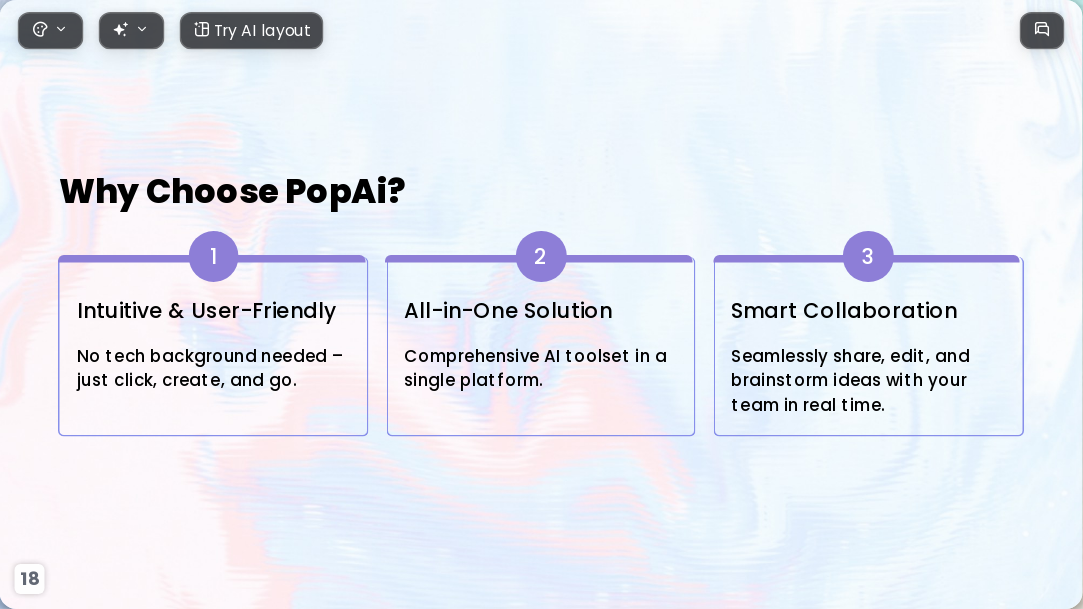 Try AI layout

Why Choose PopAi?

1

Intuitive & User-Friendly

No tech background needed – just click, create, and go.

2

All-in-One Solution

Comprehensive AI toolset in a single platform.

3

Smart Collaboration

Seamlessly share, edit, and brainstorm ideas with your team in real time.

18